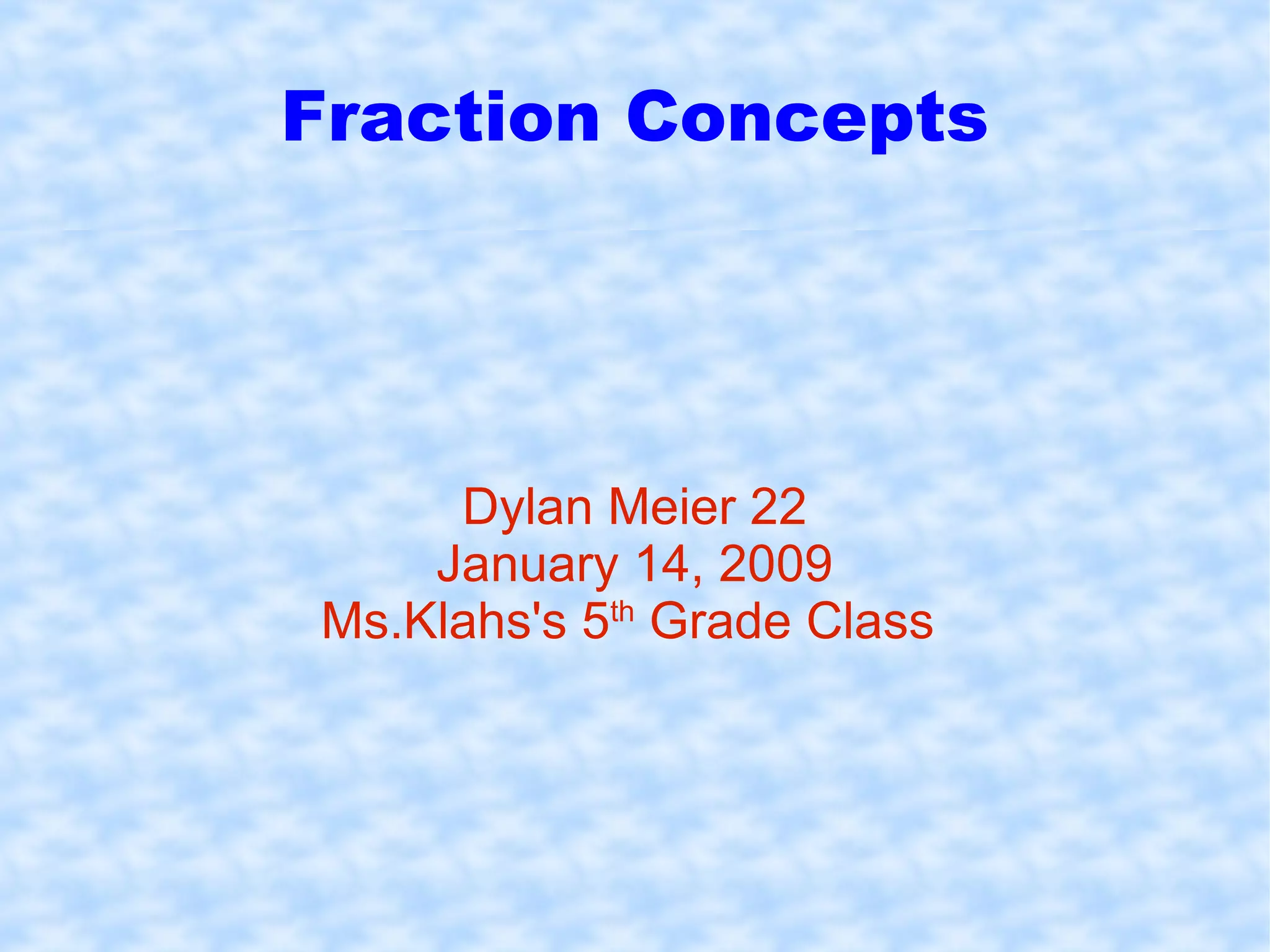 Fraction Concepts

Dylan Meier 22
January 14, 2009
Ms.Klahs's 5th Grade Class